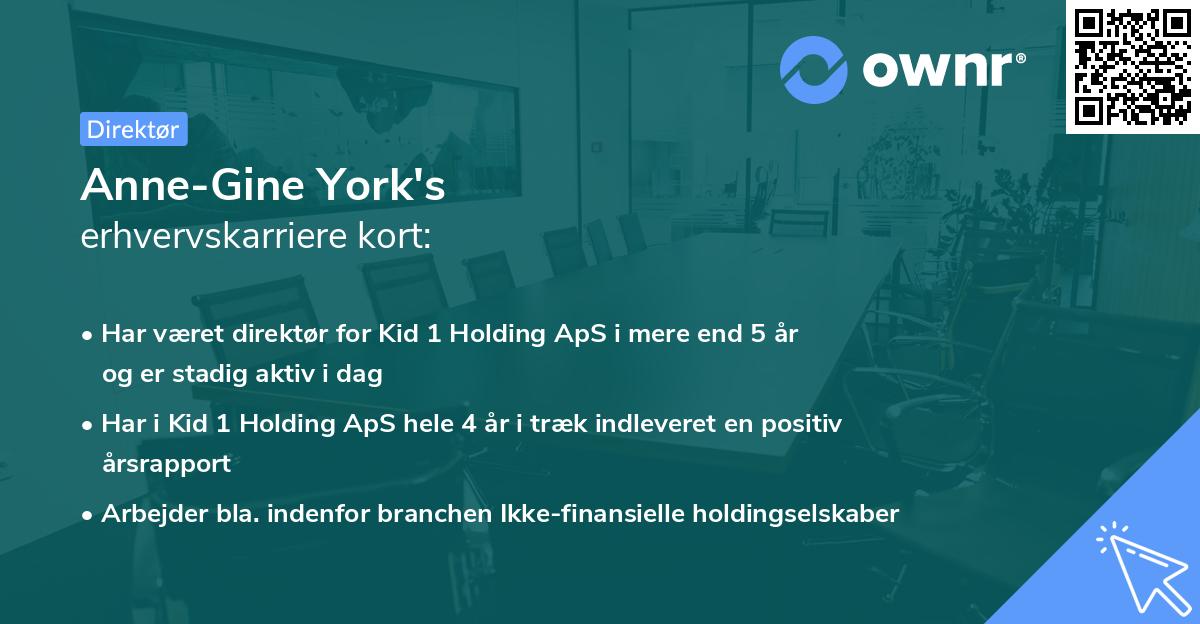 ownr®

Direktør

Anne-Gine York's
erhvervskarriere kort:

• Har været direktør for Kid 1 Holding ApS i mere end 5 år og er stadig aktiv i dag

• Har i Kid 1 Holding ApS hele 4 år i træk indleveret en positiv årsrapport

• Arbejder bla. indenfor branchen Ikke-finansielle holdingselskaber